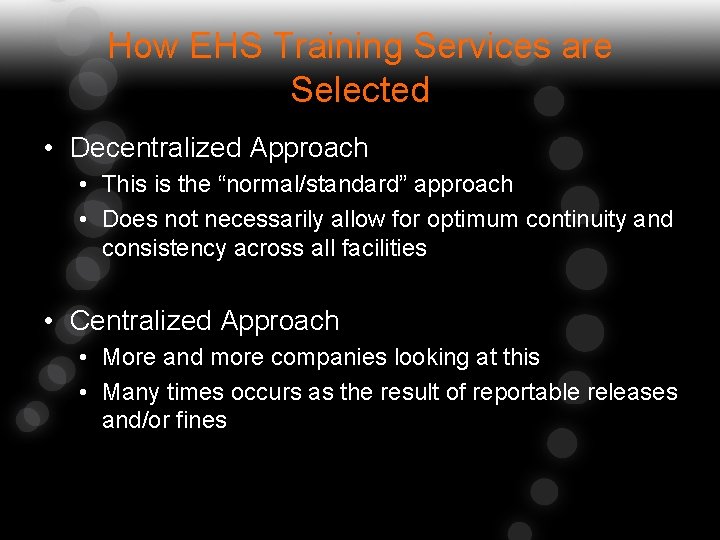 How EHS Training Services are Selected

• Decentralized Approach
  • This is the “normal/standard” approach
  • Does not necessarily allow for optimum continuity and consistency across all facilities

• Centralized Approach
  • More and more companies looking at this
  • Many times occurs as the result of reportable releases and/or fines